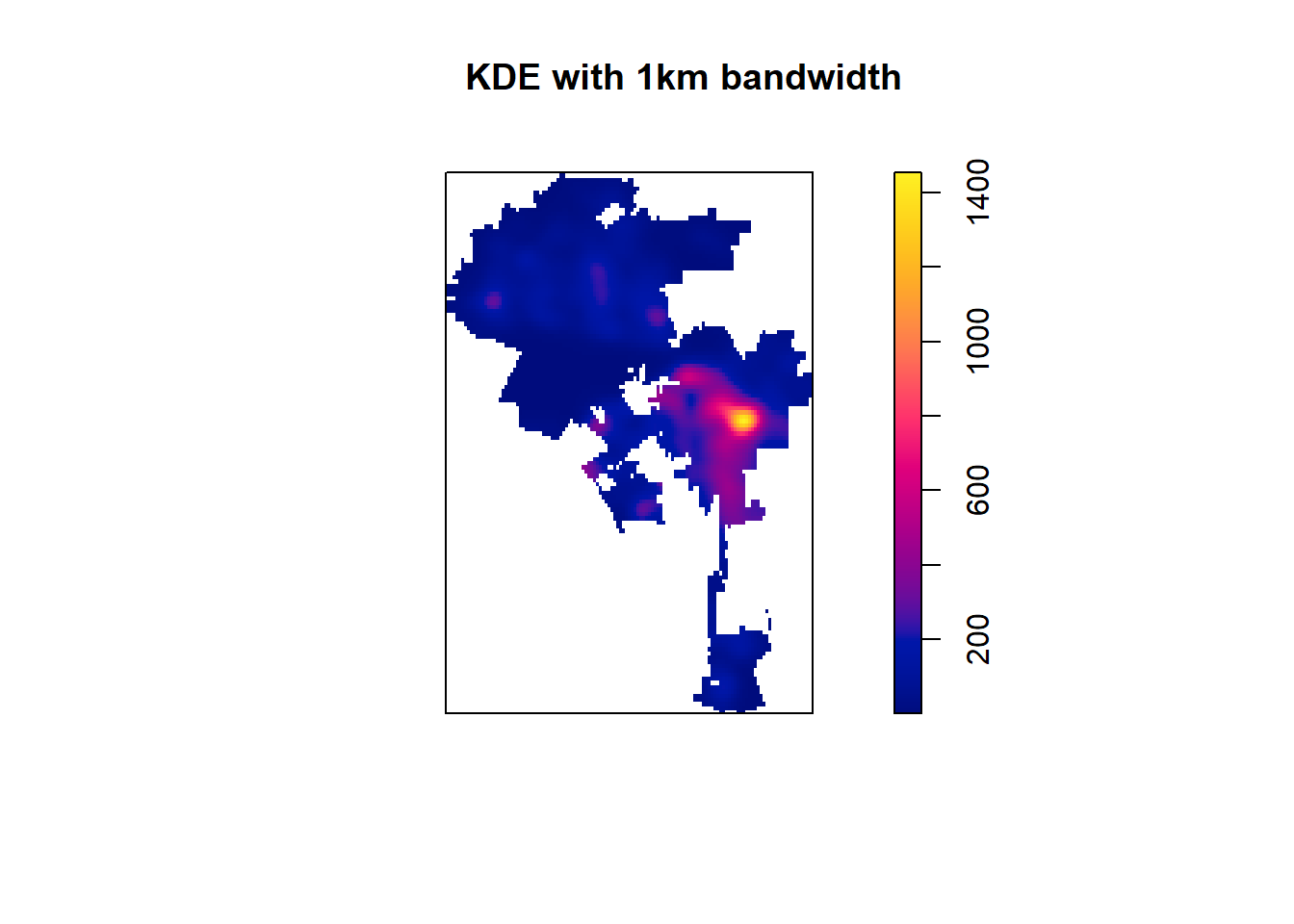 KDE with 1km bandwidth

1400
1000
600
200